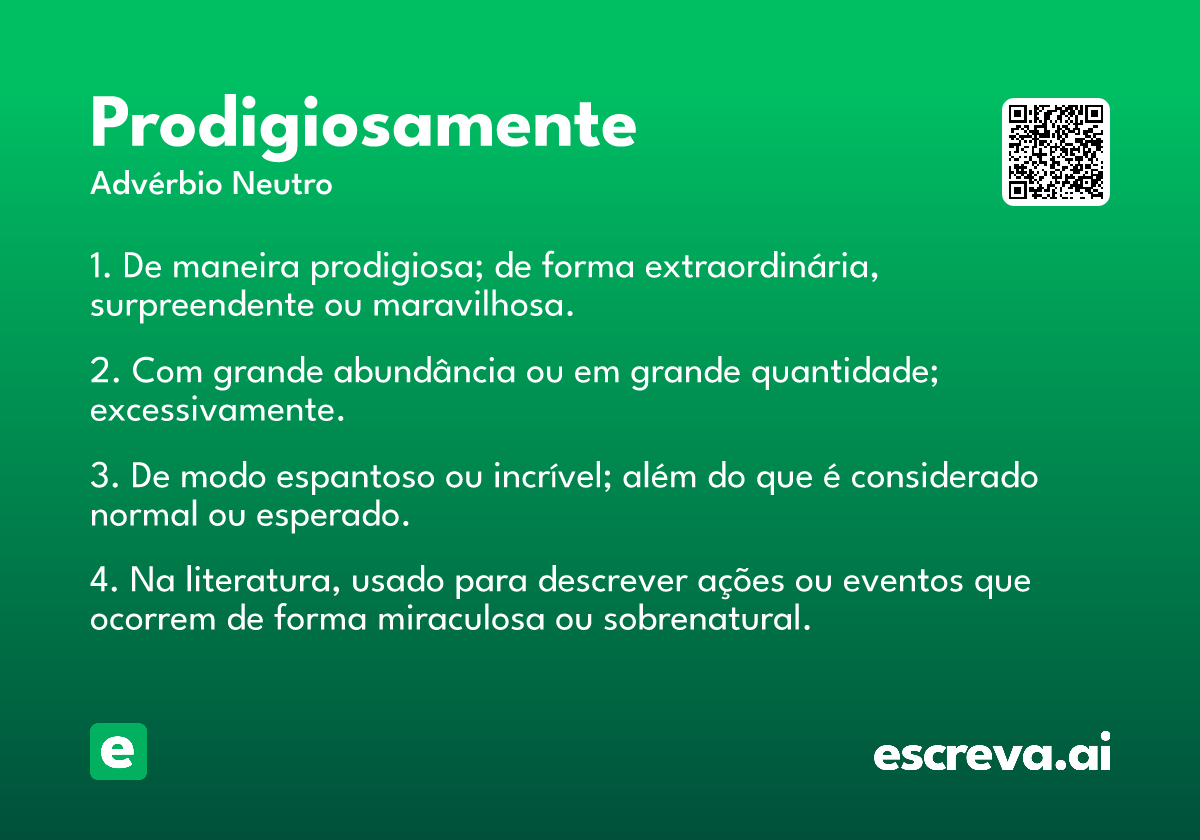 Prodigiosamente
Advérbio Neutro

1. De maneira prodigiosa; de forma extraordinária, surpreendente ou maravilhosa.

2. Com grande abundância ou em grande quantidade; excessivamente.

3. De modo espantoso ou incrível; além do que é considerado normal ou esperado.

4. Na literatura, usado para descrever ações ou eventos que ocorrem de forma miraculosa ou sobrenatural.

e

escreva.ai